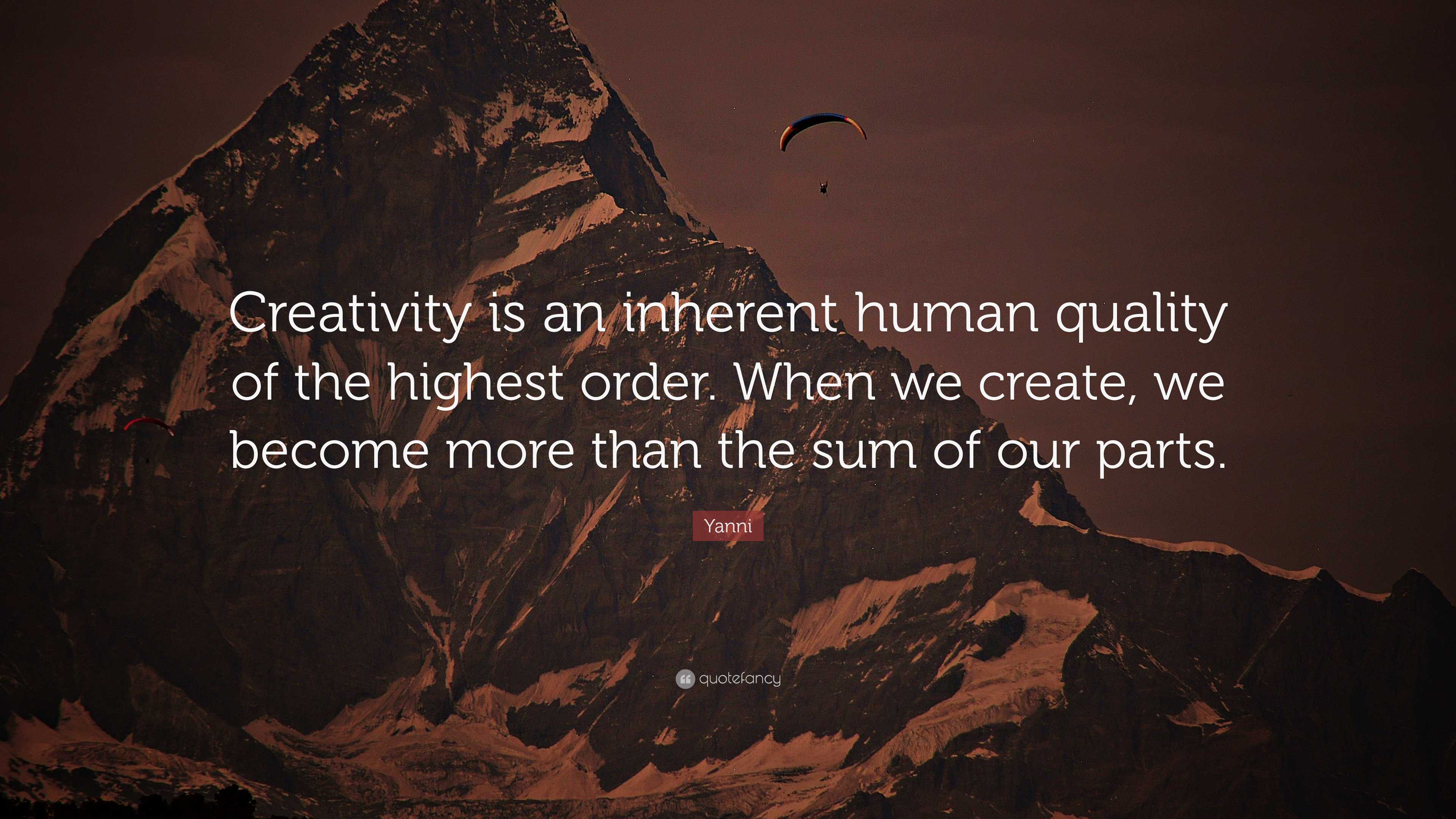 Creativity is an inherent human quality of the highest order. When we create, we become more than the sum of our parts.

Yanni

quotefancy